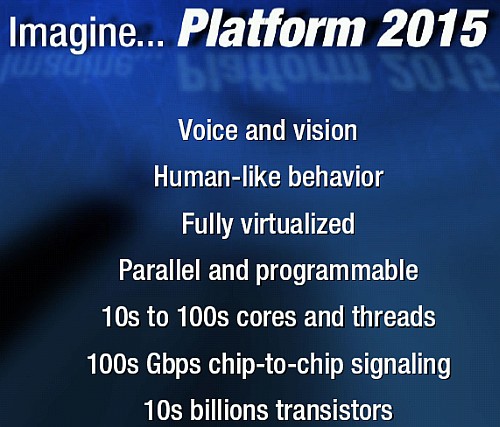 Imagine... Platform 2015

Voice and vision

Human-like behavior

Fully virtualized

Parallel and programmable

10s to 100s cores and threads

100s Gbps chip-to-chip signaling

10s billions transistors